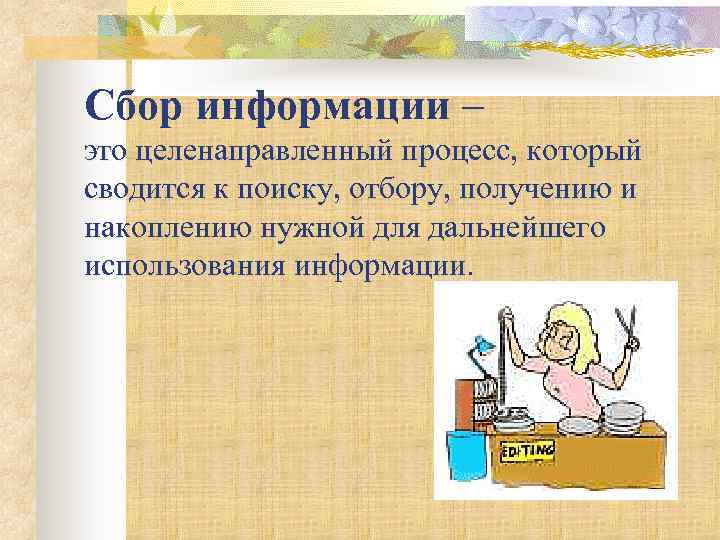 Сбор информации –
это целенаправленный процесс, который сводится к поиску, отбору, получению и накоплению нужной для дальнейшего использования информации.

EDITING